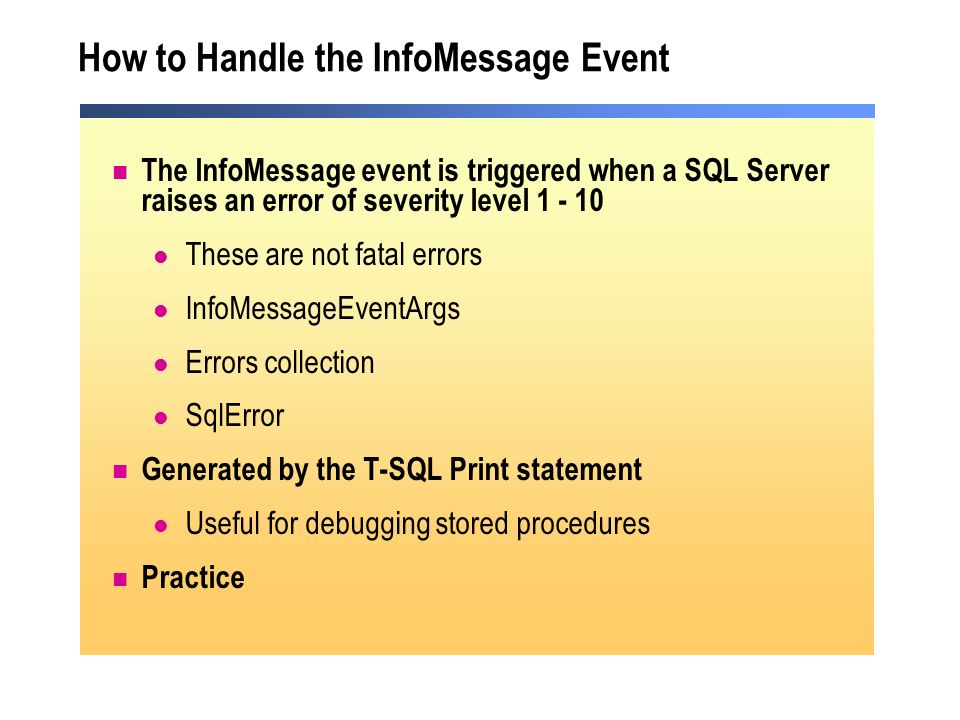 How to Handle the InfoMessage Event

The InfoMessage event is triggered when a SQL Server raises an error of severity level 1 - 10

These are not fatal errors

InfoMessageEventArgs

Errors collection

SqlError

Generated by the T-SQL Print statement

Useful for debugging stored procedures

Practice